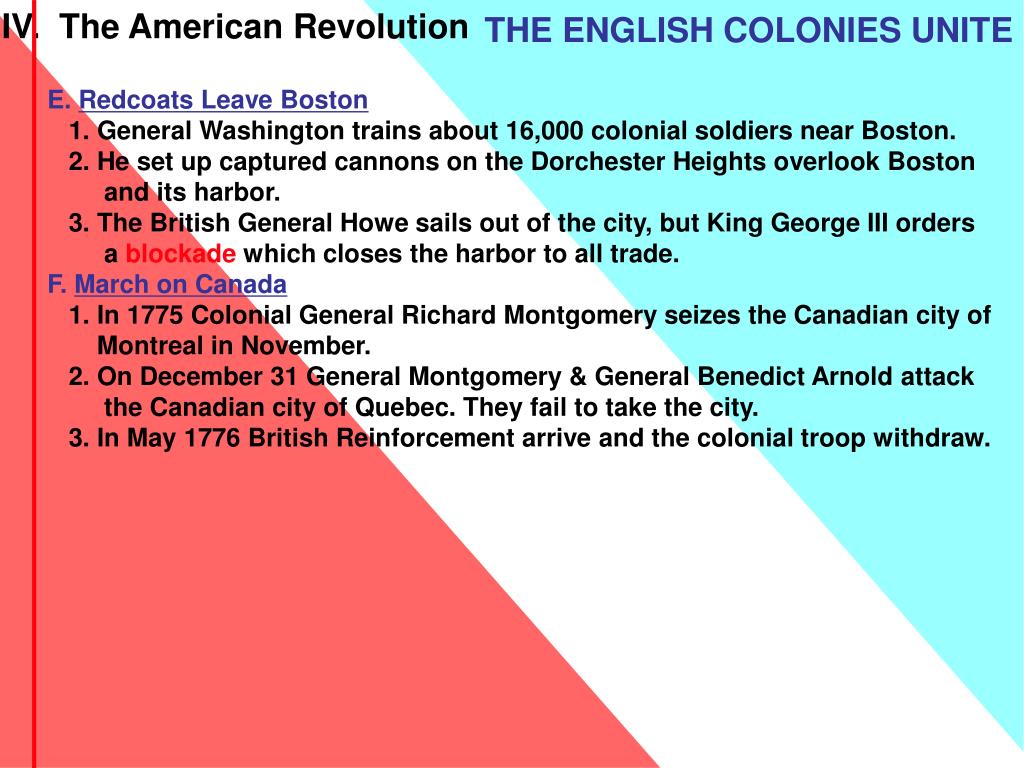 IV. The American Revolution THE ENGLISH COLONIES UNITE

E. Redcoats Leave Boston
1. General Washington trains about 16,000 colonial soldiers near Boston.
2. He set up captured cannons on the Dorchester Heights overlook Boston and its harbor.
3. The British General Howe sails out of the city, but King George III orders a blockade which closes the harbor to all trade.

F. March on Canada
1. In 1775 Colonial General Richard Montgomery seizes the Canadian city of Montreal in November.
2. On December 31 General Montgomery & General Benedict Arnold attack the Canadian city of Quebec. They fail to take the city.
3. In May 1776 British Reinforcement arrive and the colonial troop withdraw.